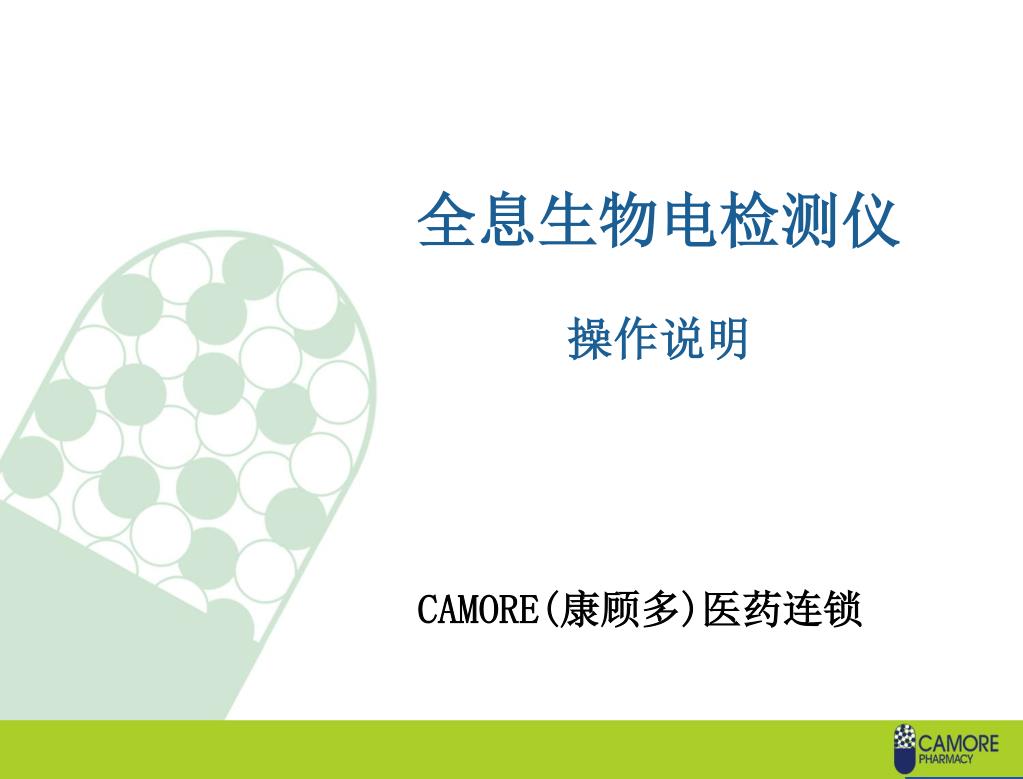 全息生物电检测仪

操作说明

CAMORE(康顾多)医药连锁

CAMORE PHARMACY